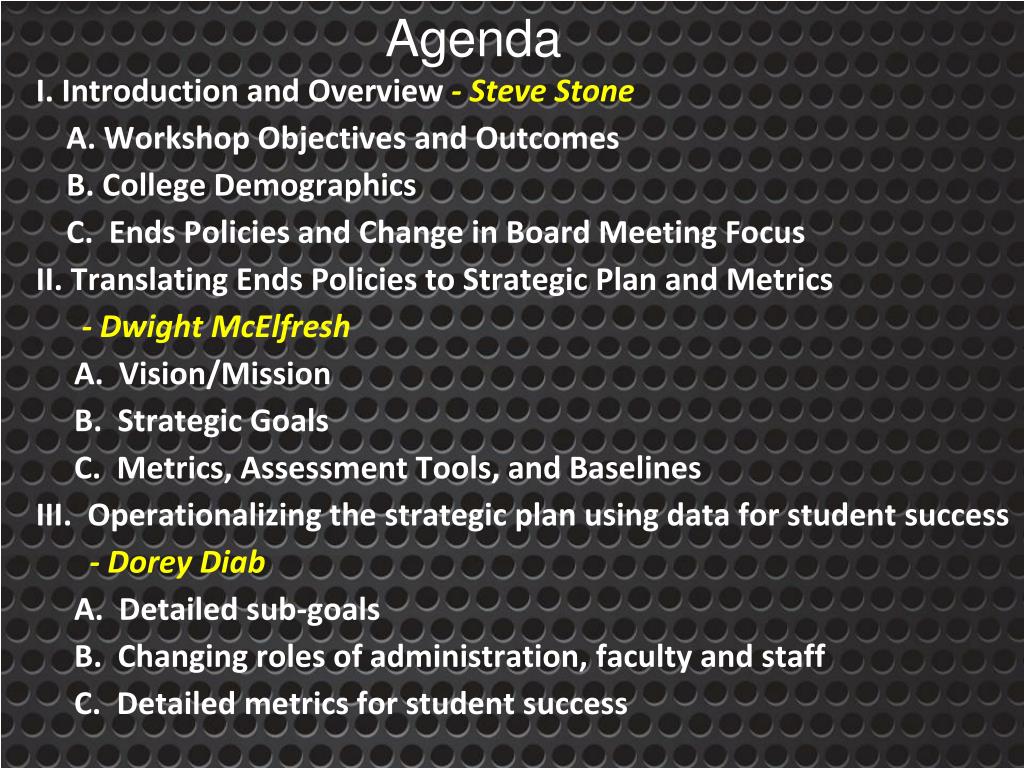 Agenda

I. Introduction and Overview - Steve Stone

A. Workshop Objectives and Outcomes

B. College Demographics

C. Ends Policies and Change in Board Meeting Focus

II. Translating Ends Policies to Strategic Plan and Metrics

- Dwight McElfresh

A. Vision/Mission

B. Strategic Goals

C. Metrics, Assessment Tools, and Baselines

III. Operationalizing the strategic plan using data for student success

- Dorey Diab

A. Detailed sub-goals

B. Changing roles of administration, faculty and staff

C. Detailed metrics for student success